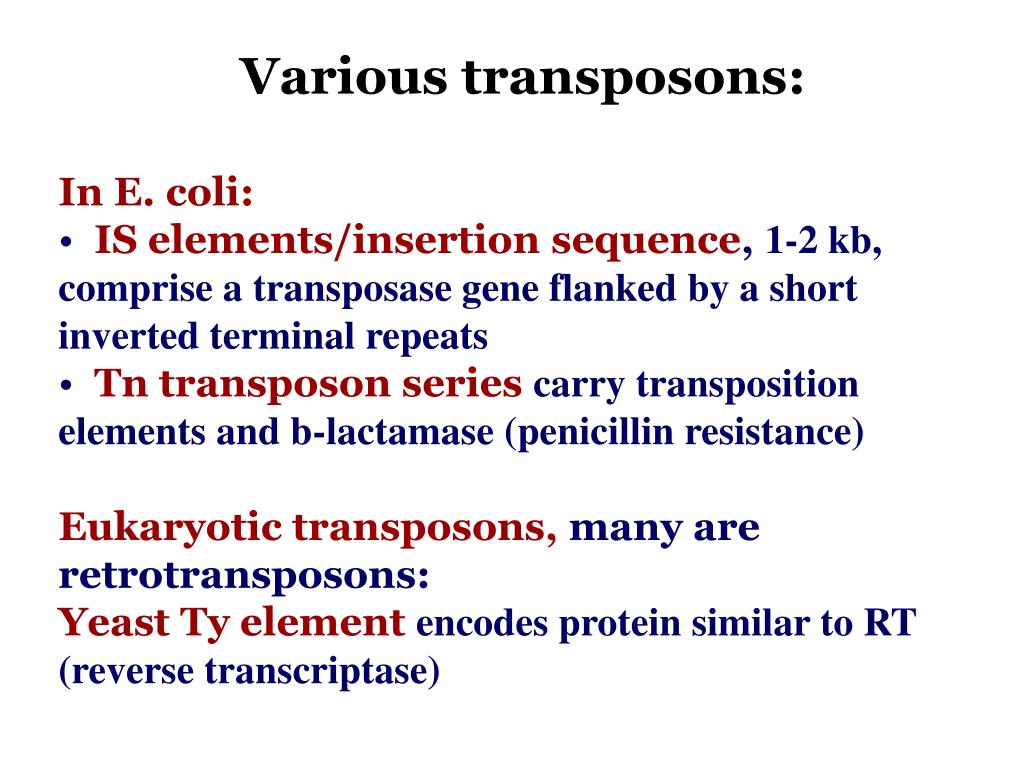 Various transposons:

In E. coli:
• IS elements/insertion sequence, 1-2 kb, comprise a transposase gene flanked by a short inverted terminal repeats
• Tn transposon series carry transposition elements and b-lactamase (penicillin resistance)

Eukaryotic transposons, many are retrotransposons:
Yeast Ty element encodes protein similar to RT (reverse transcriptase)